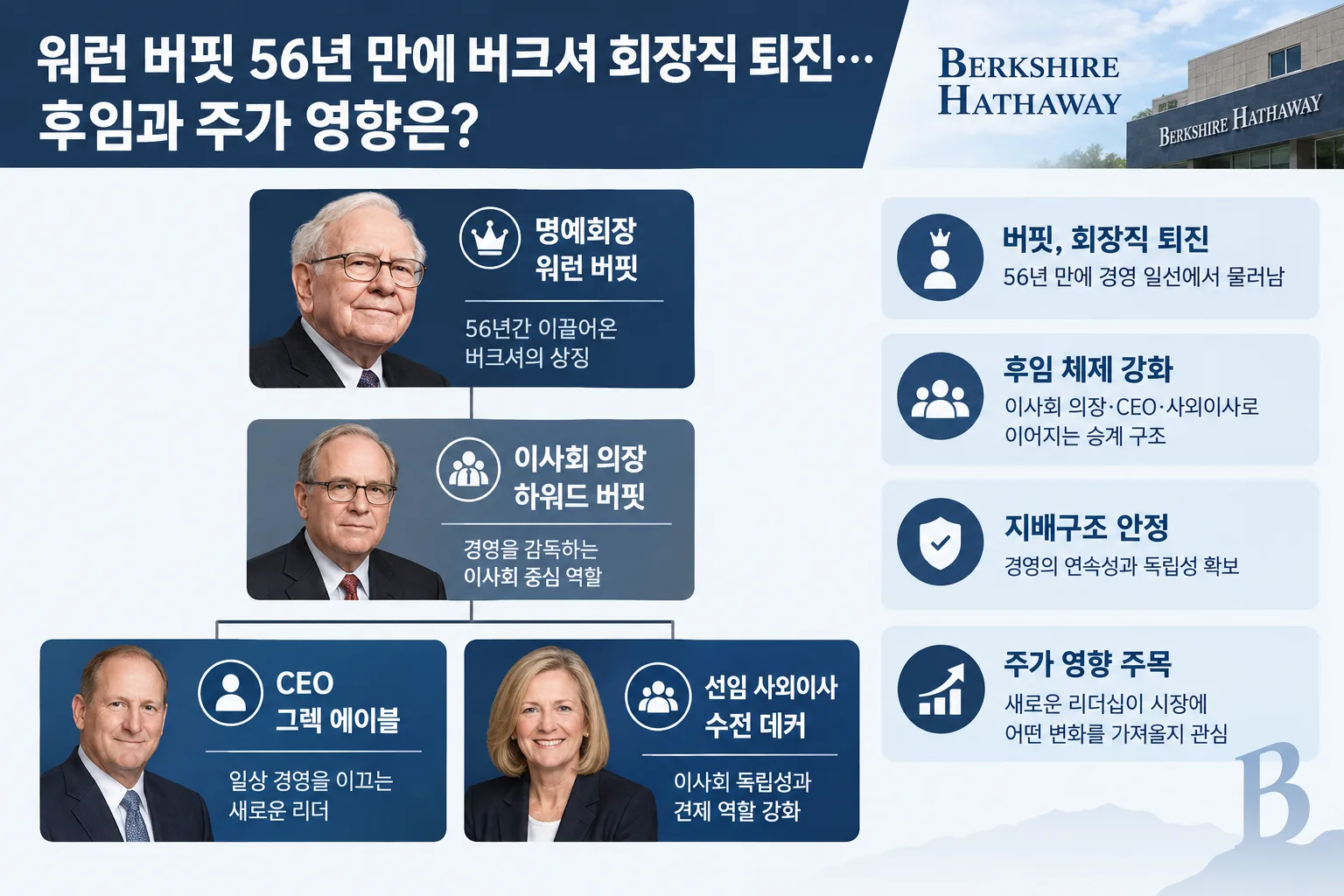 워런 버핏 56년 만에 버크셔 회장직 퇴진… 후임과 주가 영향은?

BERKSHIRE HATHAWAY

BERKSHIRE HATHAWAY

명예회장
워런 버핏

56년간 이끌어온 버크셔의 상징

이사회 의장
하워드 버핏

경영을 감독하는 이사회 중심 역할

CEO
그렉 에이블

일상 경영을 이끄는 새로운 리더

선임 사외이사
수전 데커

이사회 독립성과 견제 역할 강화

버핏, 회장직 퇴진
56년 만에 경영 일선에서 물러남

후임 체제 강화
이사회 의장·CEO·사외이사로 이어지는 승계 구조

지배구조 안정
경영의 연속성과 독립성 확보

주가 영향 주목
새로운 리더십이 시장에 어떤 변화를 가져올지 관심

B